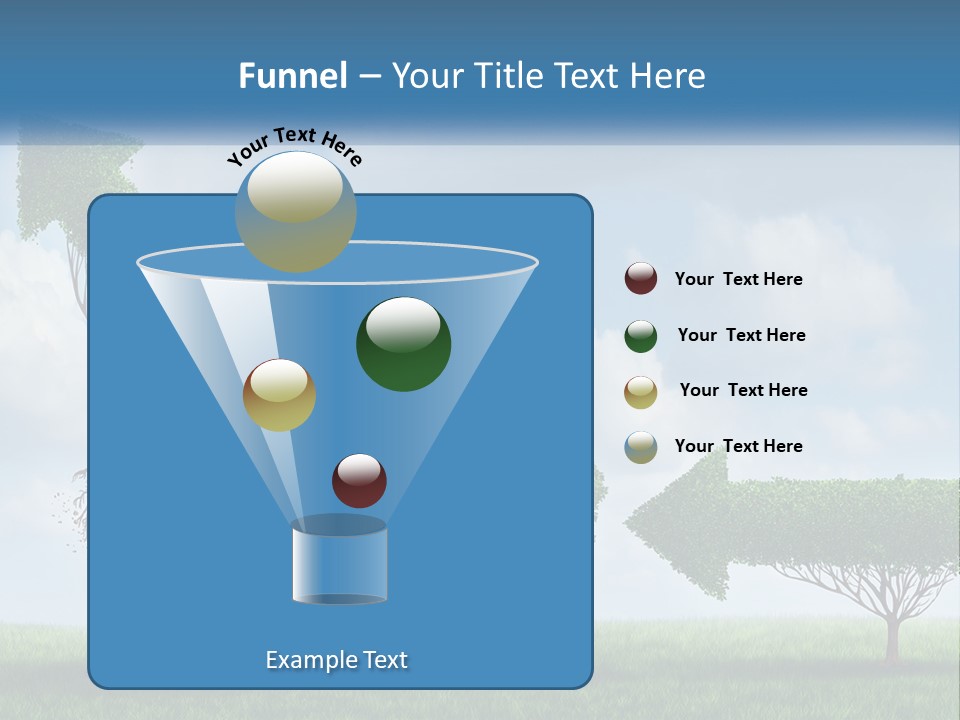 Funnel – Your Title Text Here

Your Text Here

Your Text Here

Your Text Here

Your Text Here

Your Text Here

Example Text